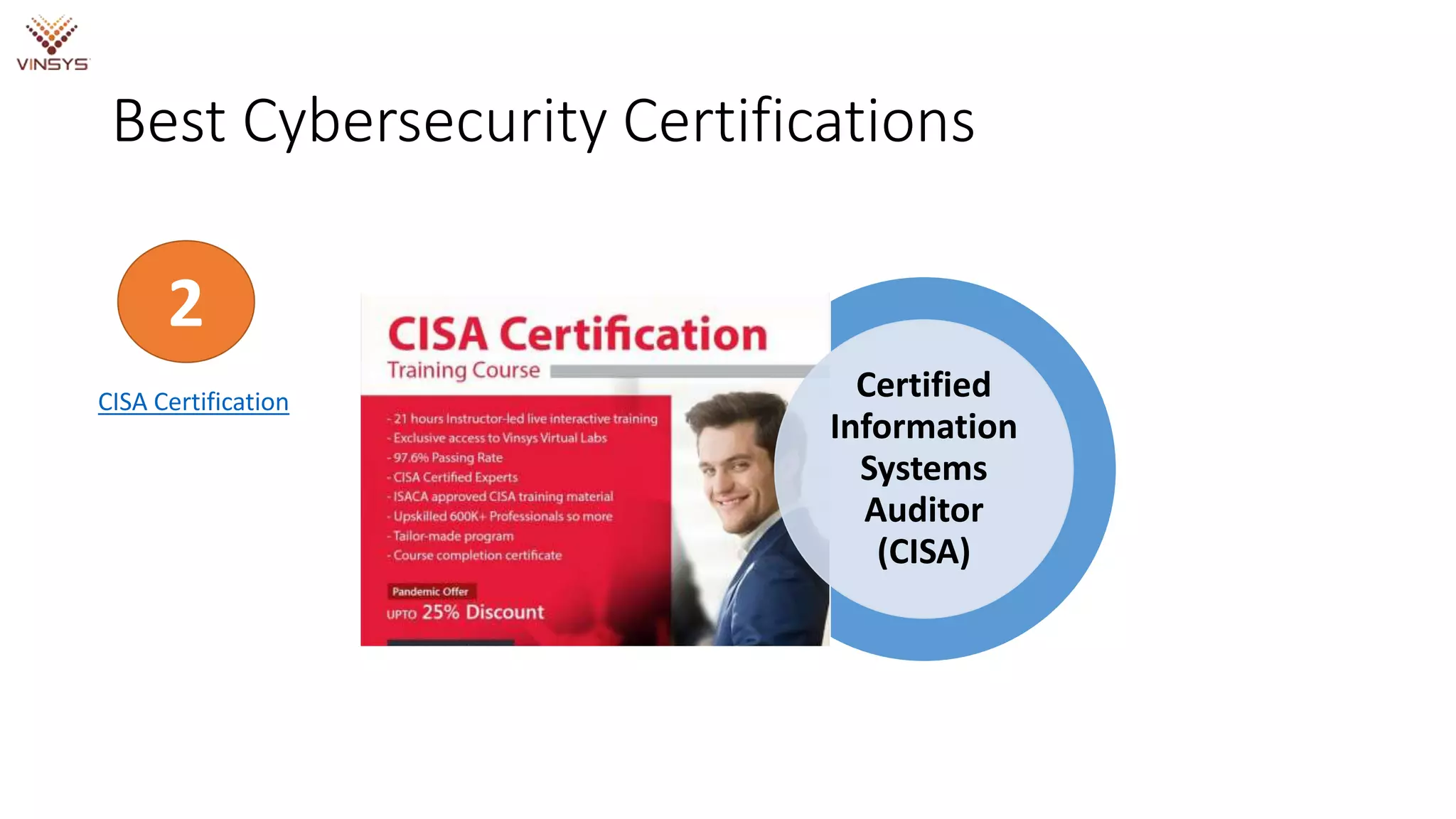 VINSYS

Best Cybersecurity Certifications

2

CISA Certification

CISA Certification
Training Course

- 21 hours Instructor-led live interactive training
- Exclusive access to Vinsys Virtual Labs
- 97.6% Passing Rate
- CISA Certified Experts
- ISACA approved CISA training material
- Upskilled 600K+ Professionals so more
- Tailor-made program
- Course completion certificate

Pandemic Offer
UPTO 25% Discount

Certified Information Systems Auditor (CISA)